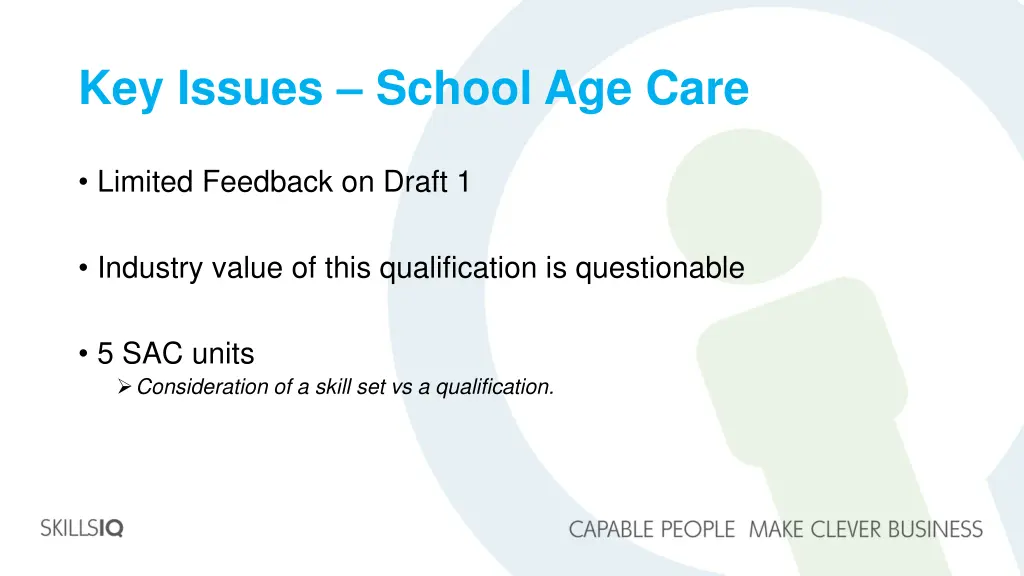 Key Issues – School Age Care

• Limited Feedback on Draft 1

• Industry value of this qualification is questionable

• 5 SAC units
➢ Consideration of a skill set vs a qualification.

SKILLSIQ

CAPABLE PEOPLE MAKE CLEVER BUSINESS